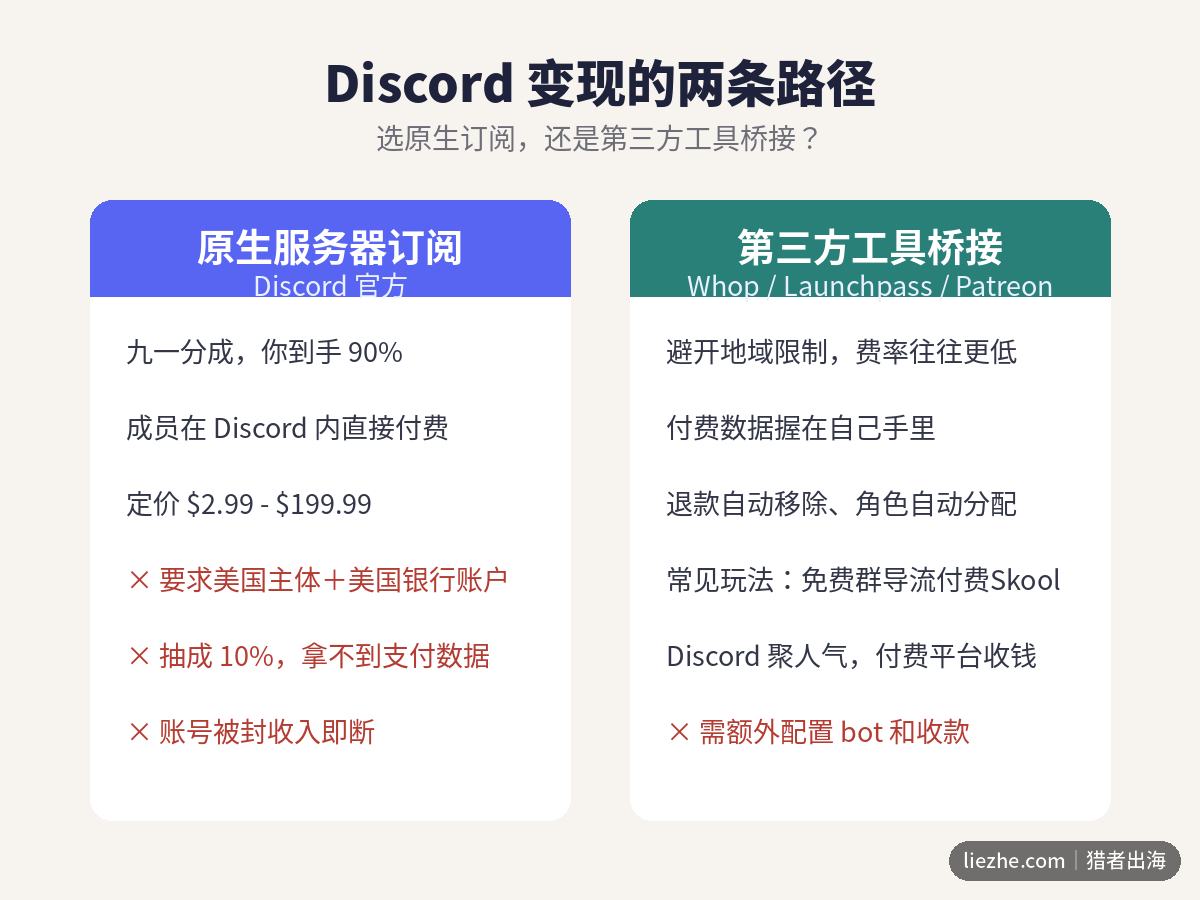 Discord 变现的两条路径

选原生订阅，还是第三方工具桥接？

原生服务器订阅
Discord 官方

九一分成，你到手 90%

成员在 Discord 内直接付费

定价 \$2.99 - \$199.99

× 要求美国主体＋美国银行账户

× 抽成 10%，拿不到支付数据

× 账号被封收入即断

第三方工具桥接
Whop / Launchpass / Patreon

避开地域限制，费率往往更低

付费数据握在自己手里

退款自动移除、角色自动分配

常见玩法：免费群导流付费Skool

Discord 聚人气，付费平台收钱

× 需额外配置 bot 和收款

liezhe.com | 猎者出海